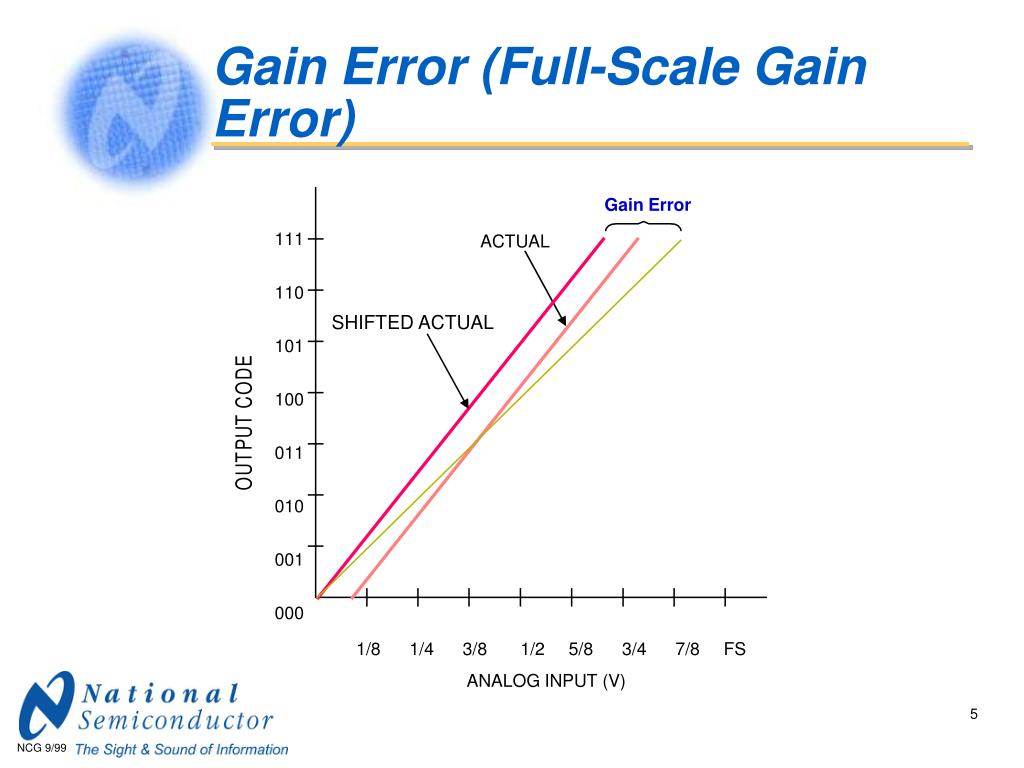 Gain Error (Full-Scale Gain Error)

Gain Error

ACTUAL

SHIFTED ACTUAL

OUTPUT CODE

111
110
101
100
011
010
001
000

1/8 1/4 3/8 1/2 5/8 3/4 7/8 FS

ANALOG INPUT (V)

National Semiconductor
NCG 9/99 The Sight & Sound of Information

5